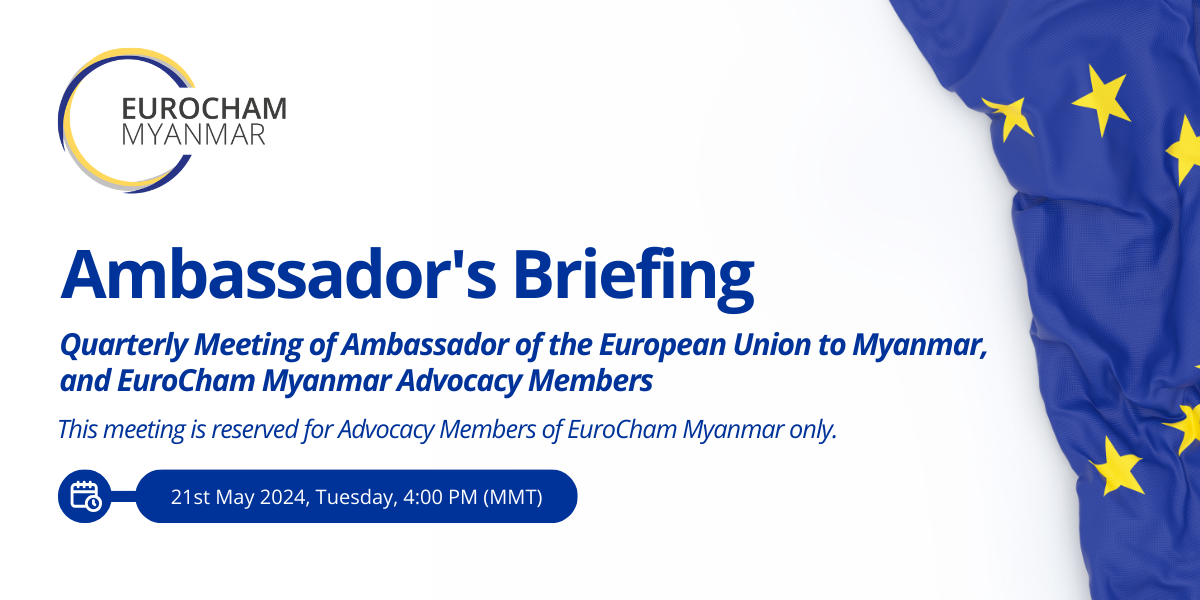 EUROCHAM
MYANMAR

Ambassador's Briefing

Quarterly Meeting of Ambassador of the European Union to Myanmar, and EuroCham Myanmar Advocacy Members

This meeting is reserved for Advocacy Members of EuroCham Myanmar only.

21st May 2024, Tuesday, 4:00 PM (MMT)